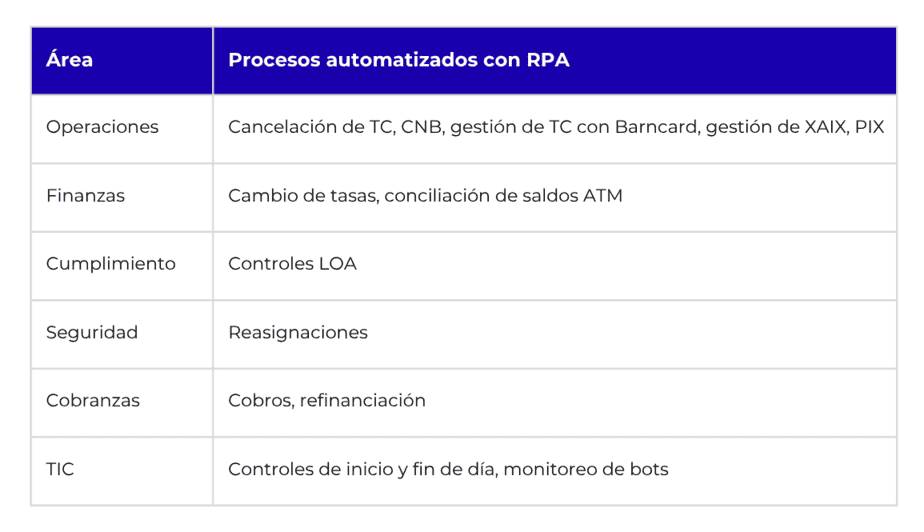 | Área | Procesos automatizados con RPA |
|---|---|
| Operaciones | Cancelación de TC, CNB, gestión de TC con Barncard, gestión de XAIX, PIX |
| Finanzas | Cambio de tasas, conciliación de saldos ATM |
| Cumplimiento | Controles LOA |
| Seguridad | Reasignaciones |
| Cobranzas | Cobros, refinanciación |
| TIC | Controles de inicio y fin de día, monitoreo de bots |